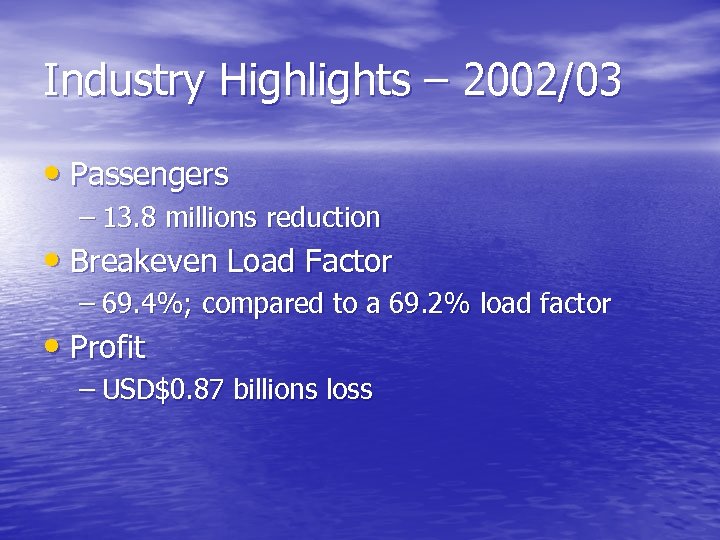 Industry Highlights – 2002/03

• Passengers
– 13.8 millions reduction

• Breakeven Load Factor
– 69.4%; compared to a 69.2% load factor

• Profit
– USD$0.87 billions loss